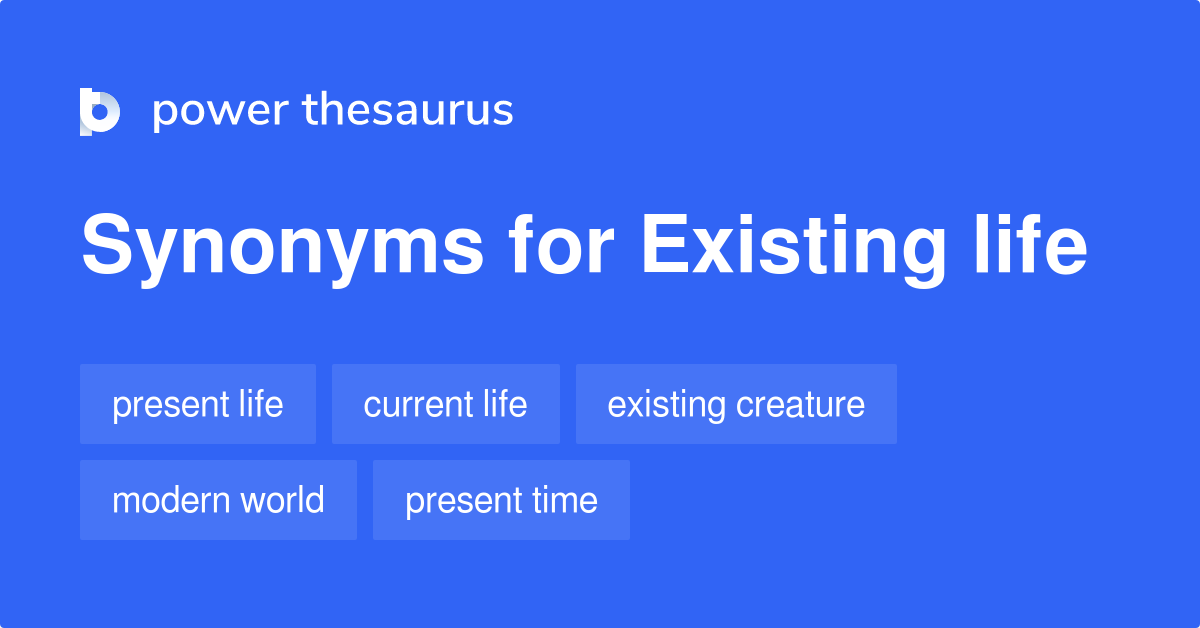 power thesaurus

Synonyms for Existing life

present life
current life
existing creature
modern world
present time